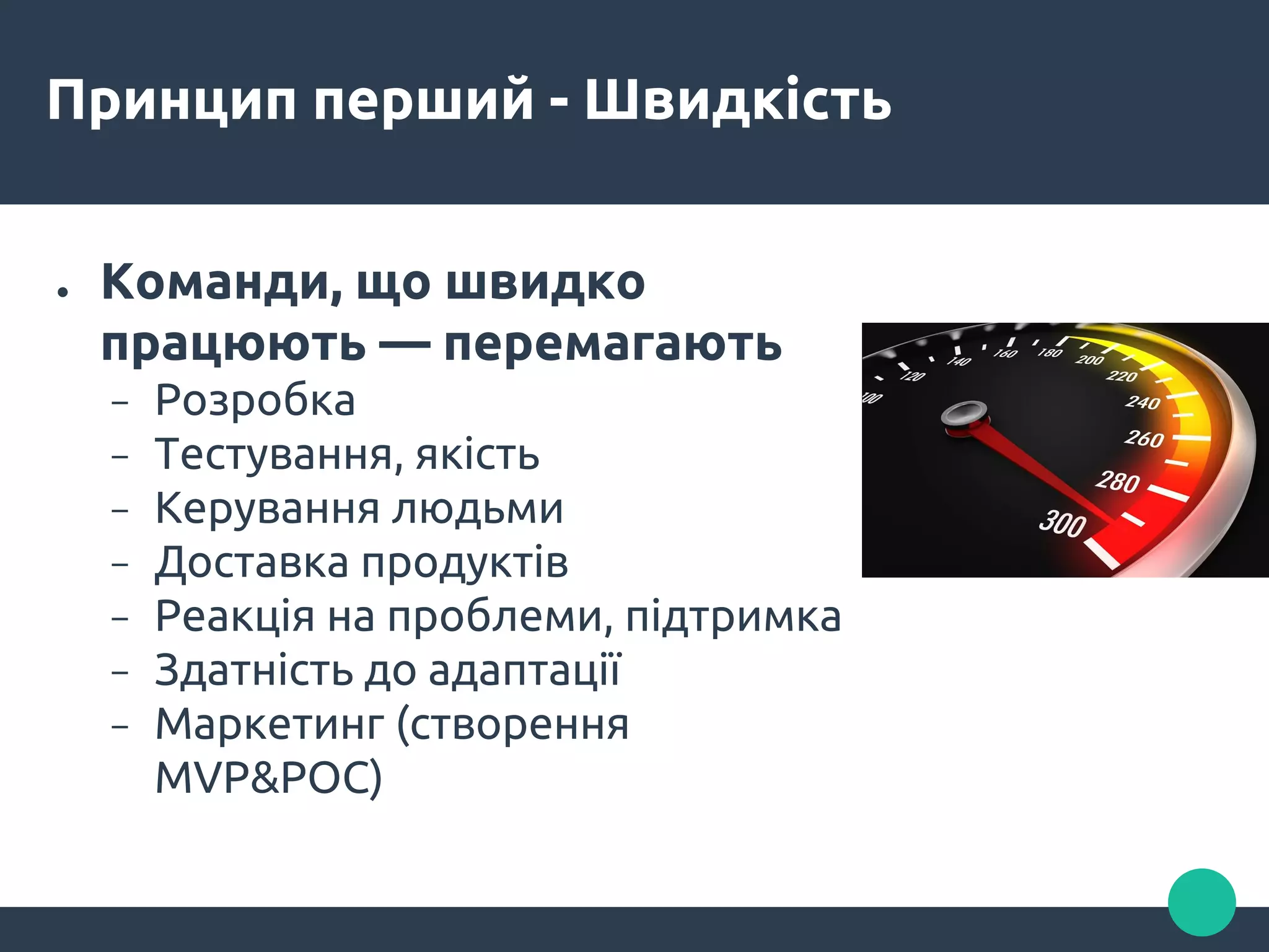 Принцип перший - Швидкість

• Команди, що швидко працюють — перемагають
  – Розробка
  – Тестування, якість
  – Керування людьми
  – Доставка продуктів
  – Реакція на проблеми, підтримка
  – Здатність до адаптації
  – Маркетинг (створення MVP&POC)

100 120 140 160 180 200 220 240 260 280 300